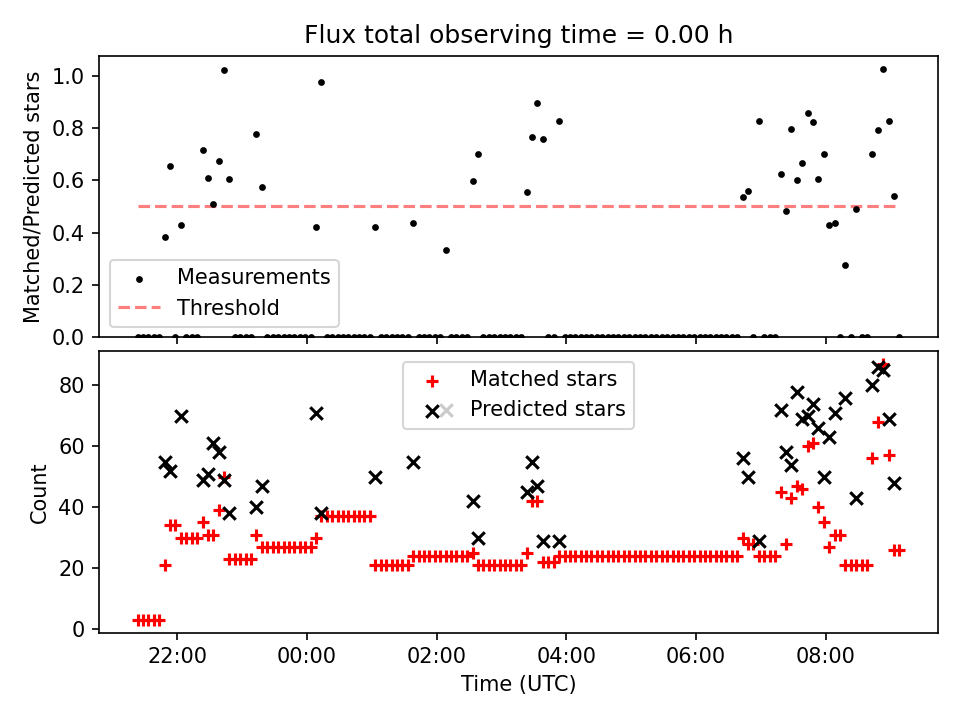 Flux total observing time = 0.00 h

Matched/Predicted stars

1.0
0.8
0.6
0.4
0.2
0.0

Measurements
Threshold

Matched stars
Predicted stars

Count

80
60
40
20
0

22:00
00:00
02:00
04:00
06:00
08:00

Time (UTC)